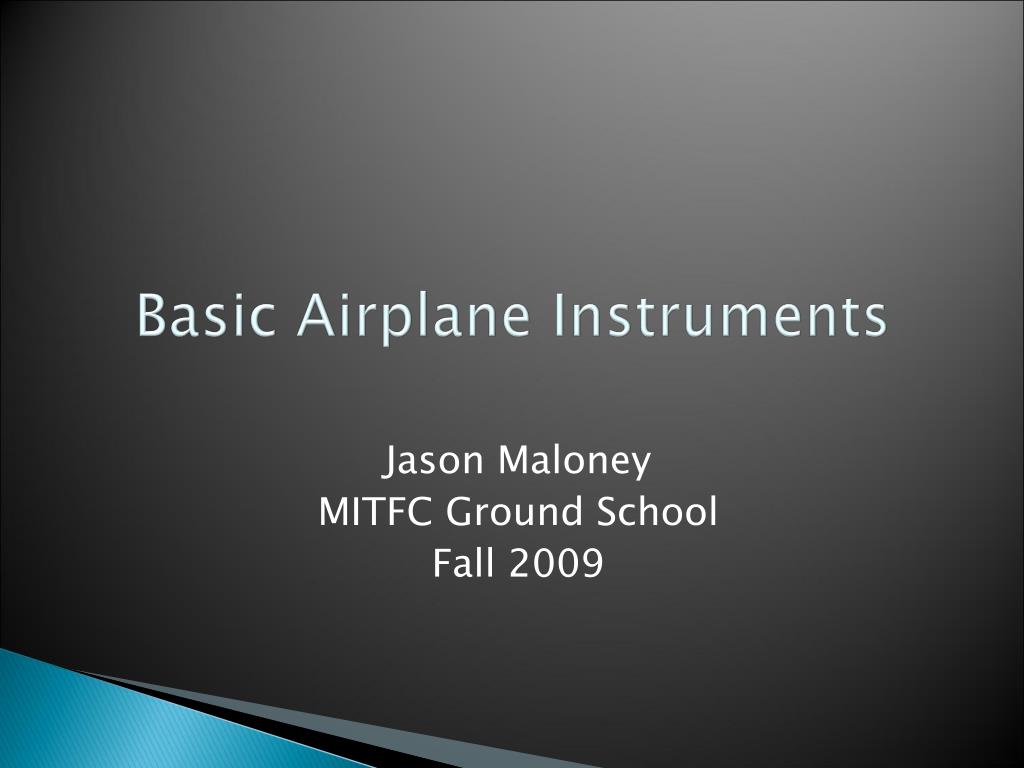 Basic Airplane Instruments

Jason Maloney
MITFC Ground School
Fall 2009